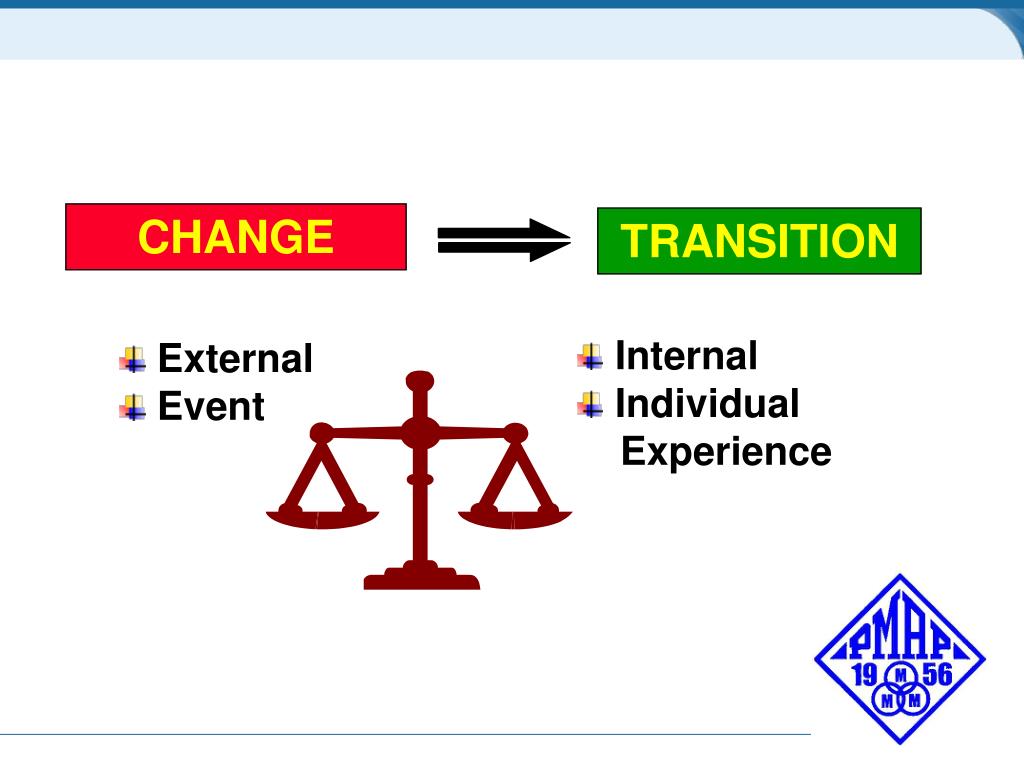 CHANGE

TRANSITION

External
Event

Internal
Individual Experience

PMAP
19 56
M
M M